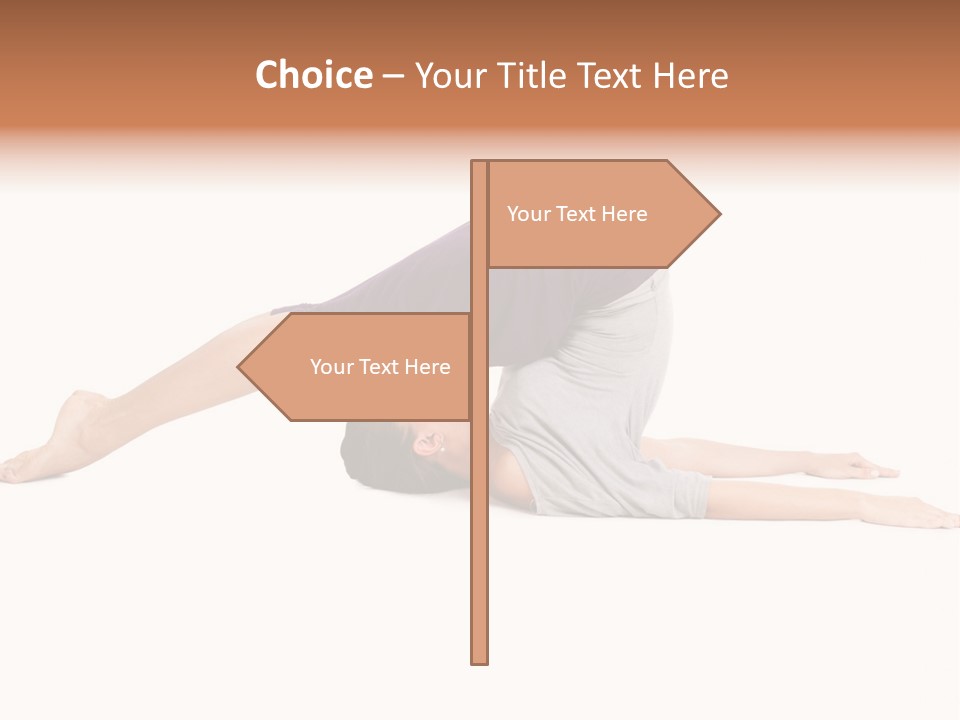 Choice – Your Title Text Here

Your Text Here

Your Text Here